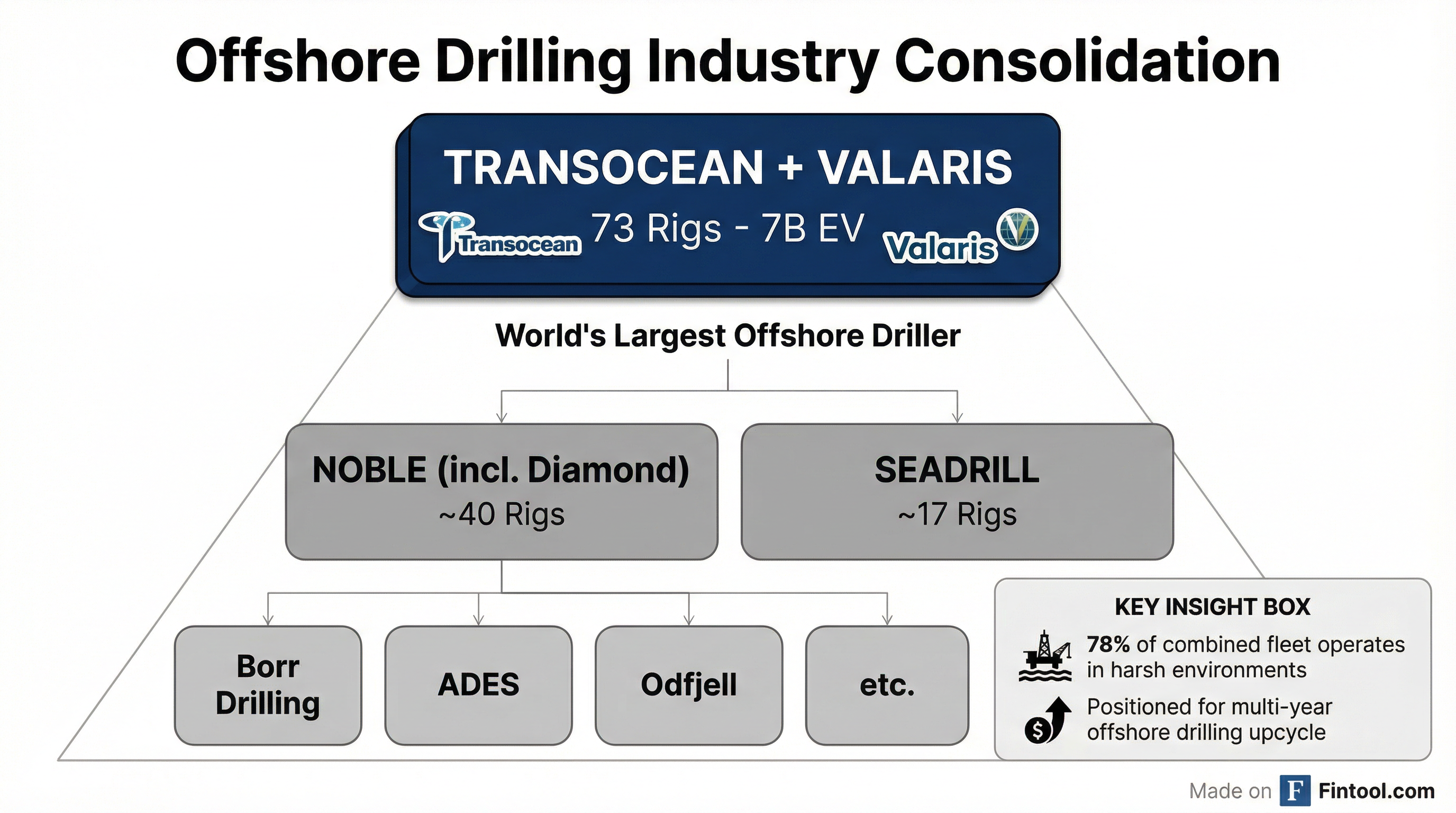 Offshore Drilling Industry Consolidation

TRANSOCEAN + VALARIS

Transocean 73 Rigs - 7B EV Valaris

World's Largest Offshore Driller

NOBLE (incl. Diamond)
~40 Rigs

SEADRILL
~17 Rigs

Borr Drilling

ADES

Odfjell

etc.

KEY INSIGHT BOX

78% of combined fleet operates in harsh environments

Positioned for multi-year offshore drilling upcycle

Made on F Fintool.com